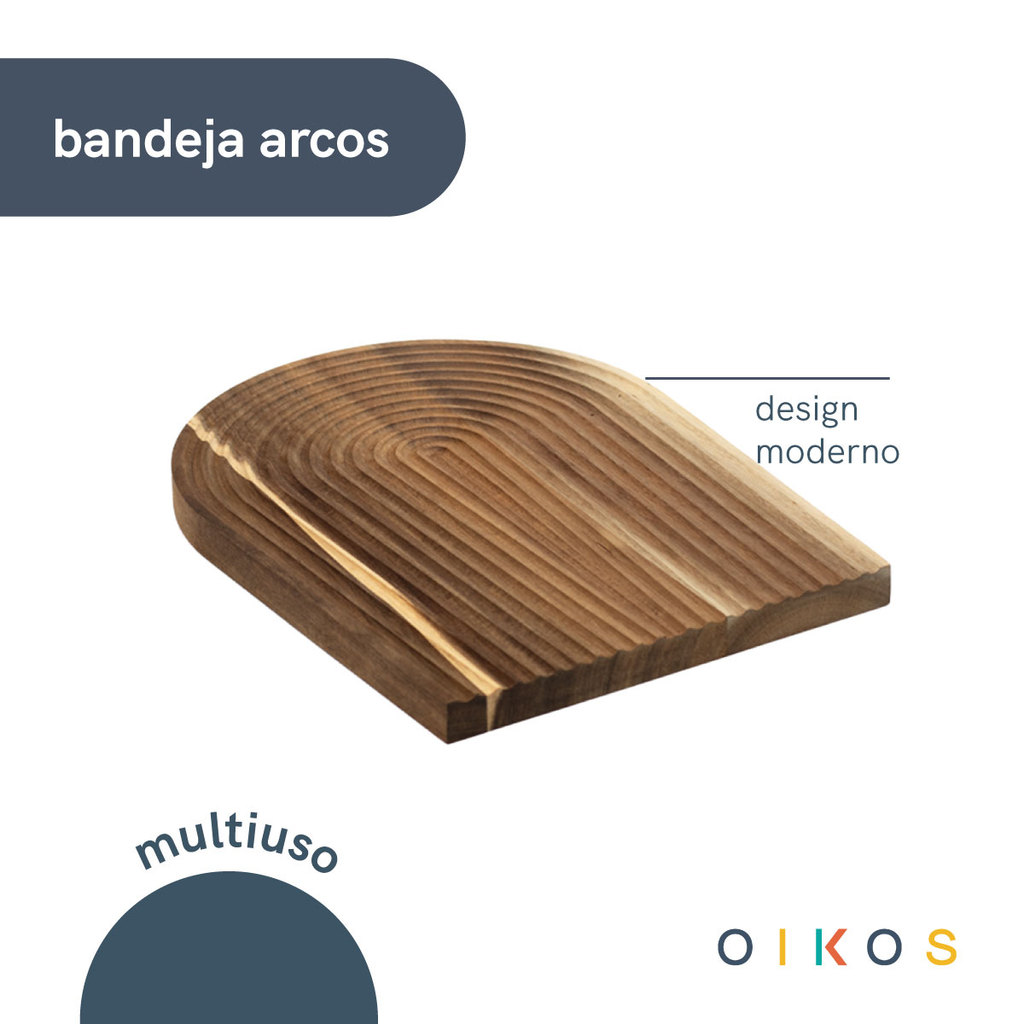 bandeja arcos

design moderno

multiuso

OIKOS